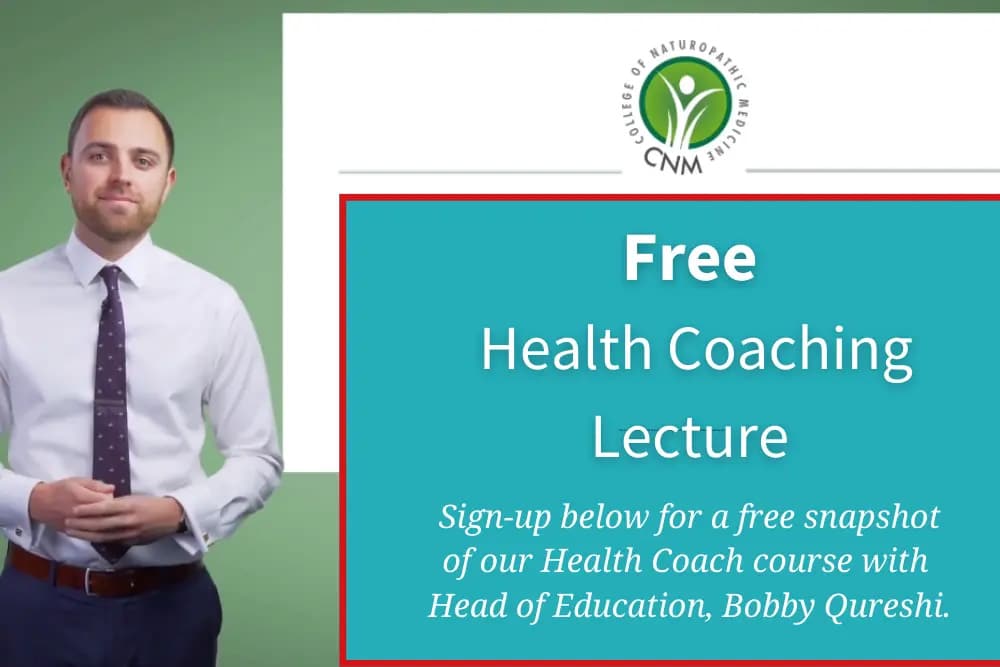 COLLEGE OF NATUROPATHIC MEDICINE
CNM

Free
Health Coaching
Lecture

Sign-up below for a free snapshot of our Health Coach course with Head of Education, Bobby Qureshi.